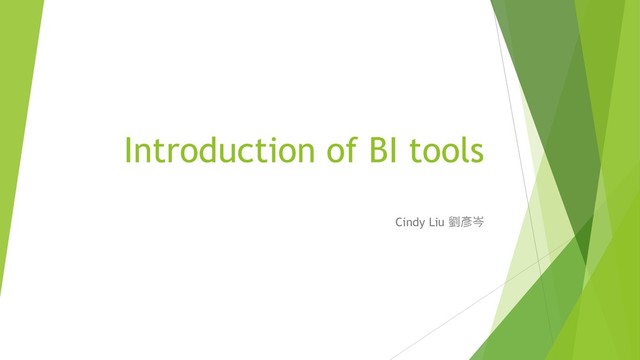 Introduction of BI tools

Cindy Liu 劉彥岑